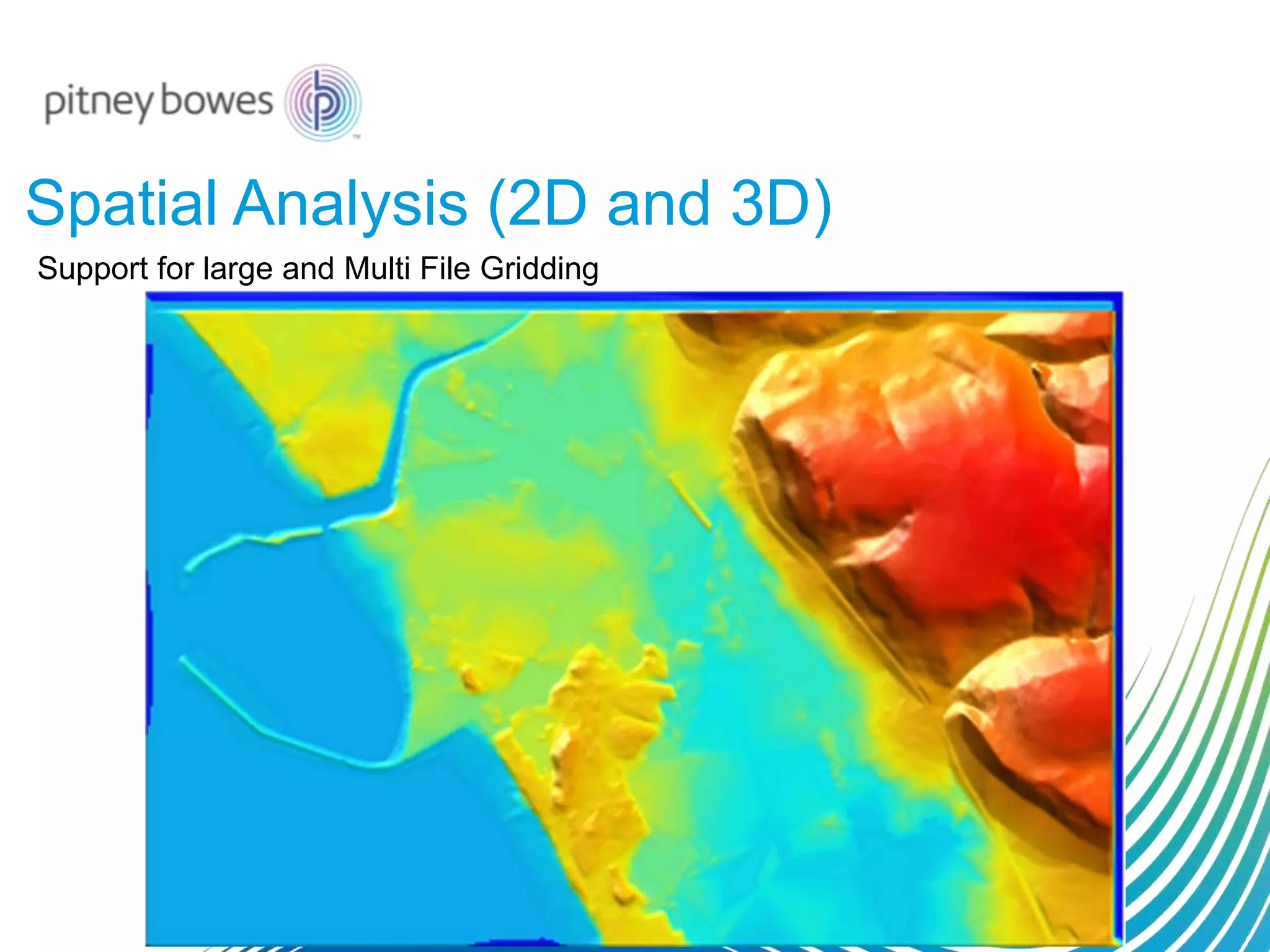 pitney bowes

Spatial Analysis (2D and 3D)

Support for large and Multi File Gridding